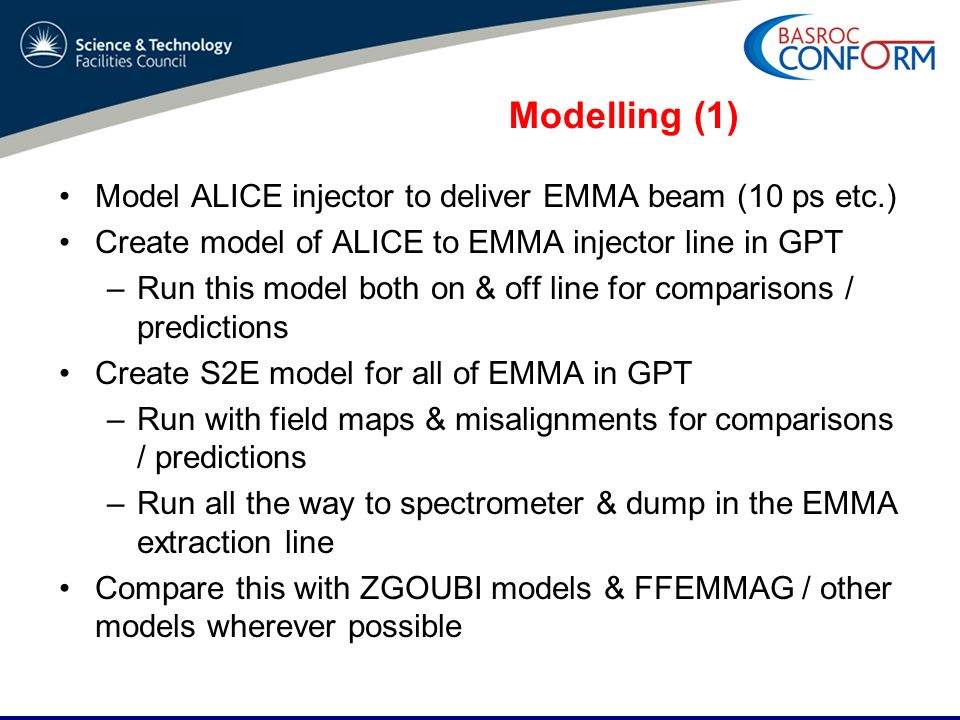 Science & Technology
Facilities Council

BASROC
CONFORM

Modelling (1)

• Model ALICE injector to deliver EMMA beam (10 ps etc.)
• Create model of ALICE to EMMA injector line in GPT
  – Run this model both on & off line for comparisons / predictions
• Create S2E model for all of EMMA in GPT
  – Run with field maps & misalignments for comparisons / predictions
  – Run all the way to spectrometer & dump in the EMMA extraction line
• Compare this with ZGOUBI models & FFEMMAG / other models wherever possible